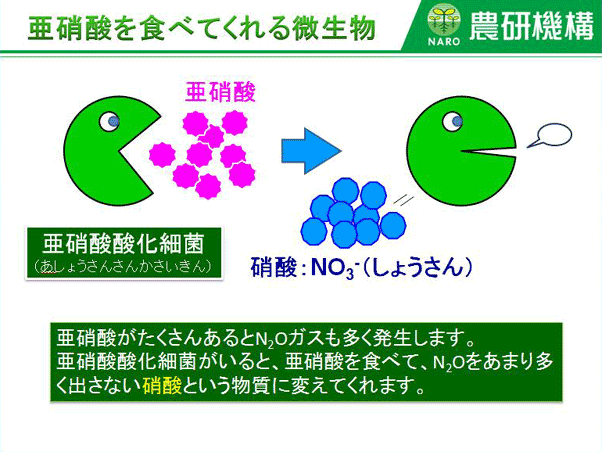 亜硝酸を食べてくれる微生物

NARO 農研機構

亜硝酸

亜硝酸酸化細菌
（あしょうさんさんかさいきん）

硝酸：$NO_3^-$（しょうさん）

亜硝酸がたくさんあると$N_2O$ガスも多く発生します。
亜硝酸酸化細菌がいると、亜硝酸を食べて、$N_2O$をあまり多く出さない硝酸という物質に変えてくれます。